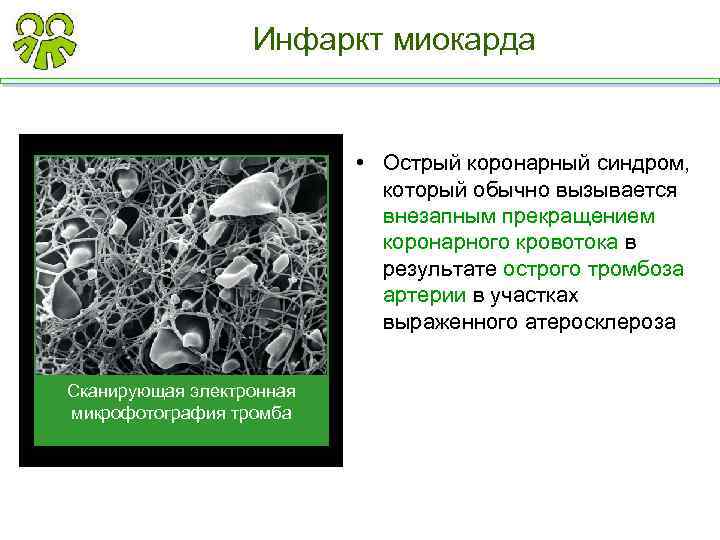 Инфаркт миокарда

Сканирующая электронная микрофотография тромба

• Острый коронарный синдром, который обычно вызывается внезапным прекращением коронарного кровотока в результате острого тромбоза артерии в участках выраженного атеросклероза